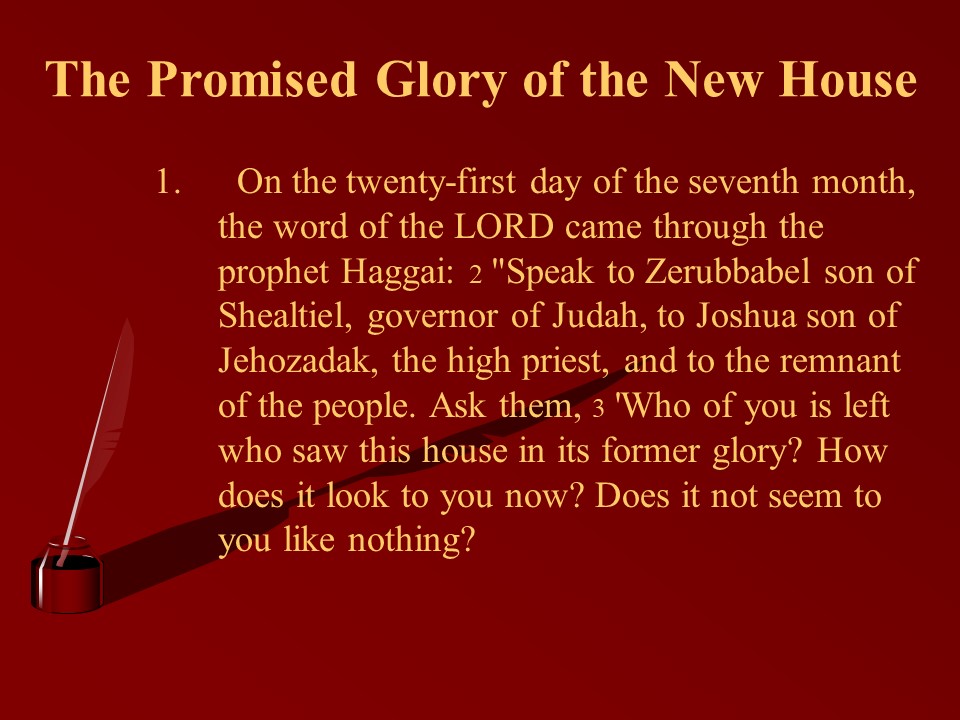 The Promised Glory of the New House

1. On the twenty-first day of the seventh month, the word of the LORD came through the prophet Haggai: 2 "Speak to Zerubbabel son of Shealtiel, governor of Judah, to Joshua son of Jehozadak, the high priest, and to the remnant of the people. Ask them, 3 'Who of you is left who saw this house in its former glory? How does it look to you now? Does it not seem to you like nothing?